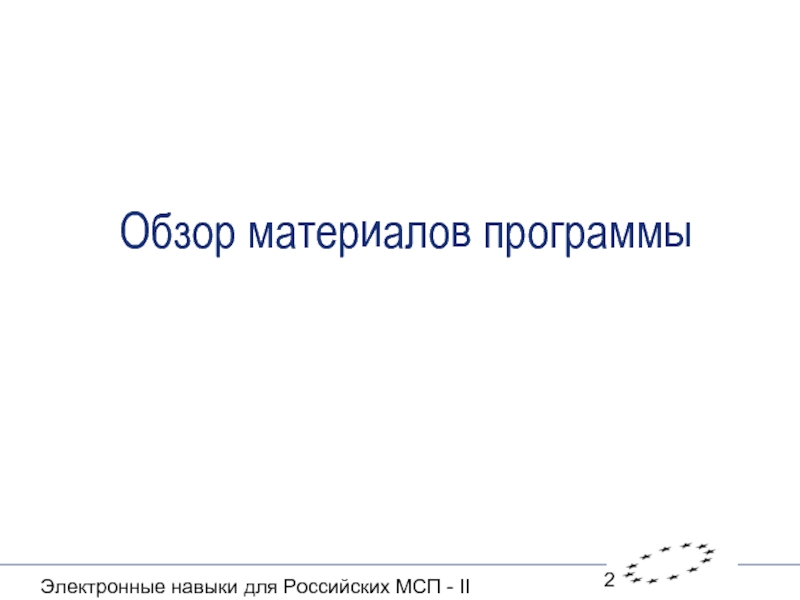 Обзор материалов программы

Электронные навыки для Российских МСП - II

2